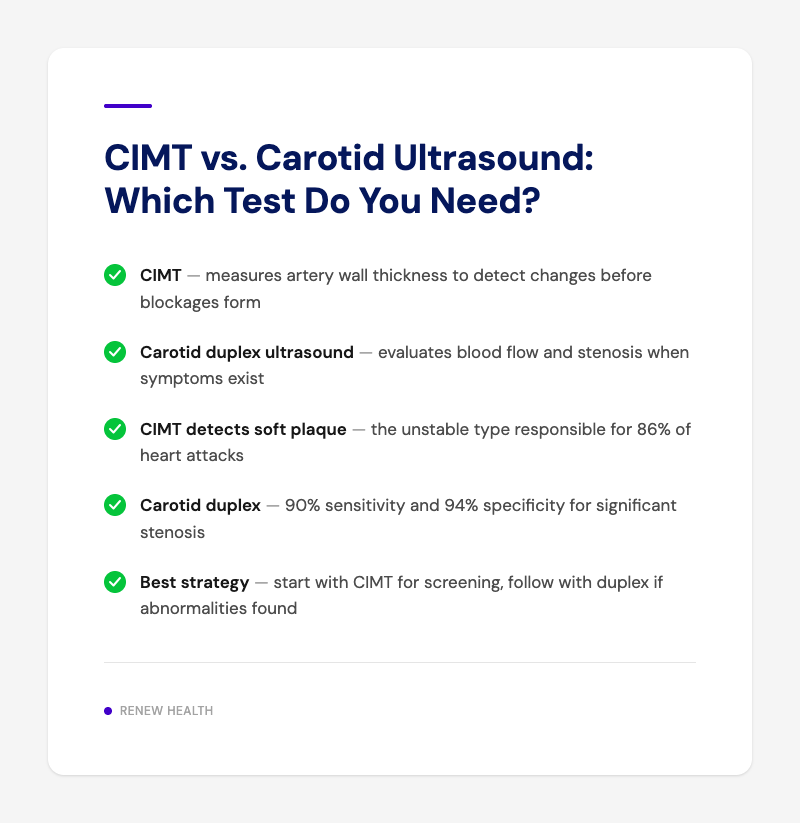 CIMT vs. Carotid Ultrasound: Which Test Do You Need?

CIMT — measures artery wall thickness to detect changes before blockages form

Carotid duplex ultrasound — evaluates blood flow and stenosis when symptoms exist

CIMT detects soft plaque — the unstable type responsible for 86% of heart attacks

Carotid duplex — 90% sensitivity and 94% specificity for significant stenosis

Best strategy — start with CIMT for screening, follow with duplex if abnormalities found

RENEW HEALTH